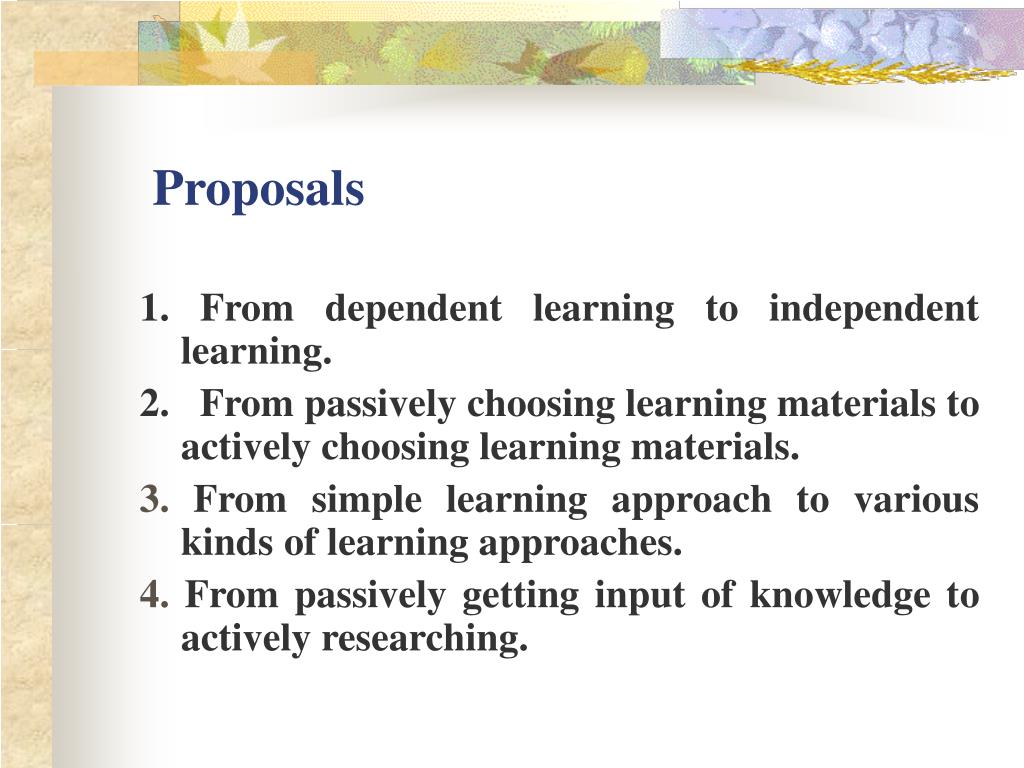 Proposals

1. From dependent learning to independent learning.
2. From passively choosing learning materials to actively choosing learning materials.
3. From simple learning approach to various kinds of learning approaches.
4. From passively getting input of knowledge to actively researching.